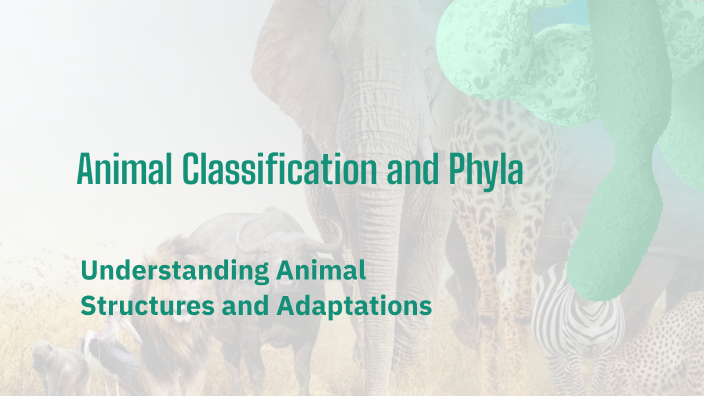 Animal Classification and Phyla

Understanding Animal Structures and Adaptations